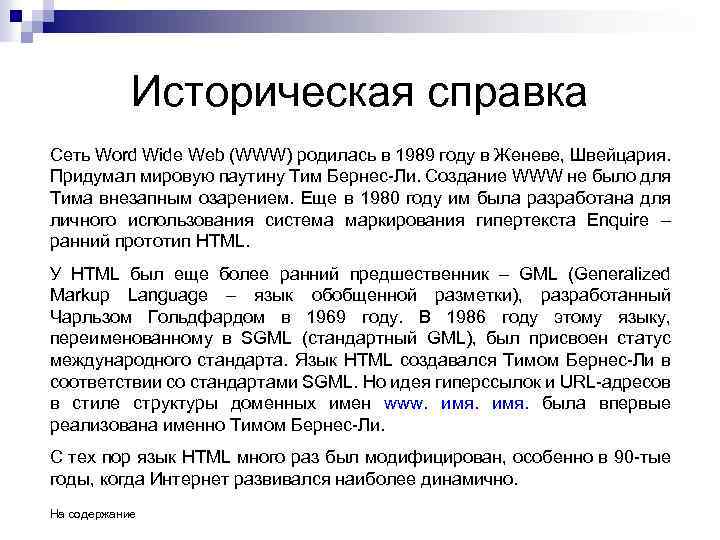 Историческая справка

Сеть Word Wide Web (WWW) родилась в 1989 году в Женеве, Швейцария. Придумал мировую паутину Тим Бернес-Ли. Создание WWW не было для Тима внезапным озарением. Еще в 1980 году им была разработана для личного использования система маркирования гипертекста Enquire – ранний прототип HTML.

У HTML был еще более ранний предшественник – GML (Generalized Markup Language – язык обобщенной разметки), разработанный Чарльзом Гольдфардом в 1969 году. В 1986 году этому языку, переименованному в SGML (стандартный GML), был присвоен статус международного стандарта. Язык HTML создавался Тимом Бернес-Ли в соответствии со стандартами SGML. Но идея гиперссылок и URL-адресов в стиле структуры доменных имен www. имя. имя. была впервые реализована именно Тимом Бернес-Ли.

С тех пор язык HTML много раз был модифицирован, особенно в 90-тые годы, когда Интернет развивался наиболее динамично.

На содержание